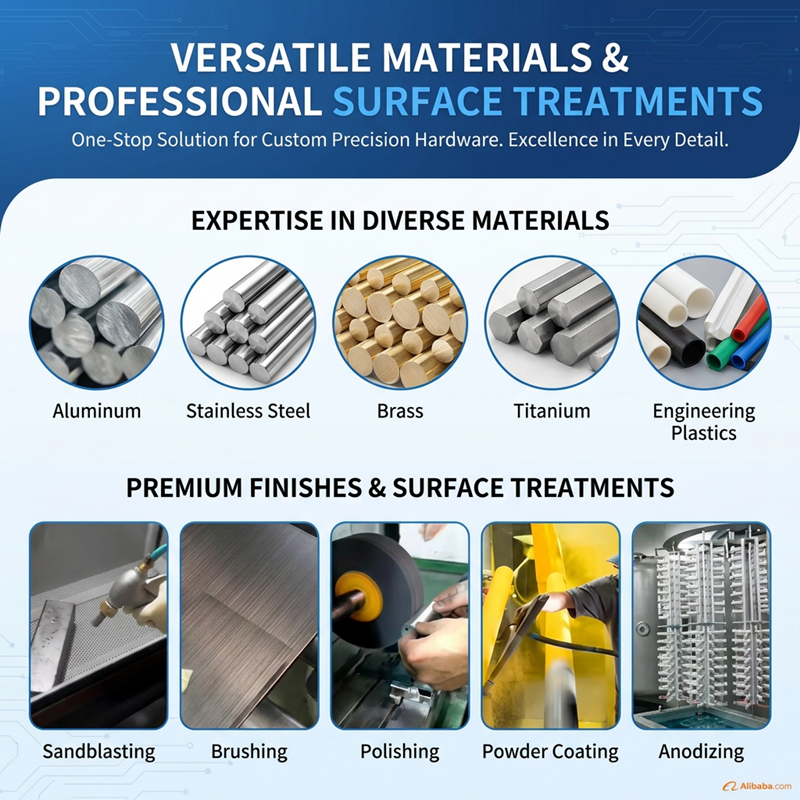 VERSATILE MATERIALS &
PROFESSIONAL SURFACE TREATMENTS

One-Stop Solution for Custom Precision Hardware. Excellence in Every Detail.

EXPERTISE IN DIVERSE MATERIALS

Aluminum

Stainless Steel

Brass

Titanium

Engineering Plastics

PREMIUM FINISHES & SURFACE TREATMENTS

Sandblasting

Brushing

Polishing

Powder Coating

Anodizing

Alibaba.com